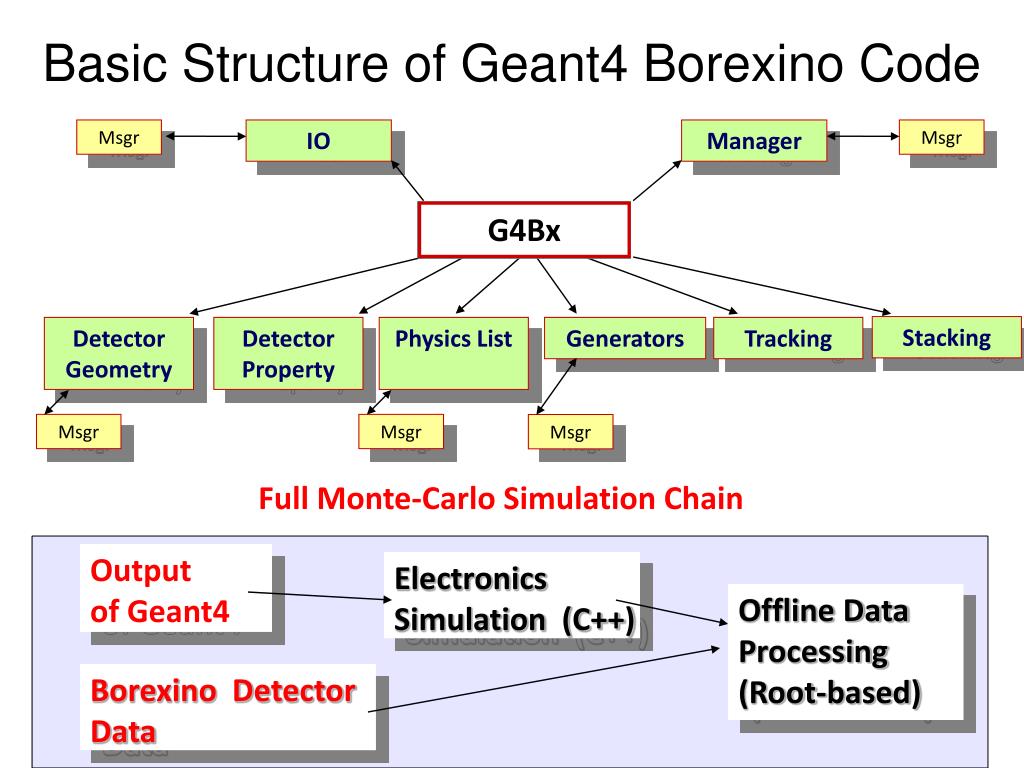 Basic Structure of Geant4 Borexino Code

Msgr

IO

Manager

Msgr

G4Bx

Detector Geometry

Detector Property

Physics List

Generators

Tracking

Stacking

Msgr

Msgr

Msgr

Full Monte-Carlo Simulation Chain

Output of Geant4

Electronics Simulation (C++)

Offline Data Processing (Root-based)

Borexino Detector Data